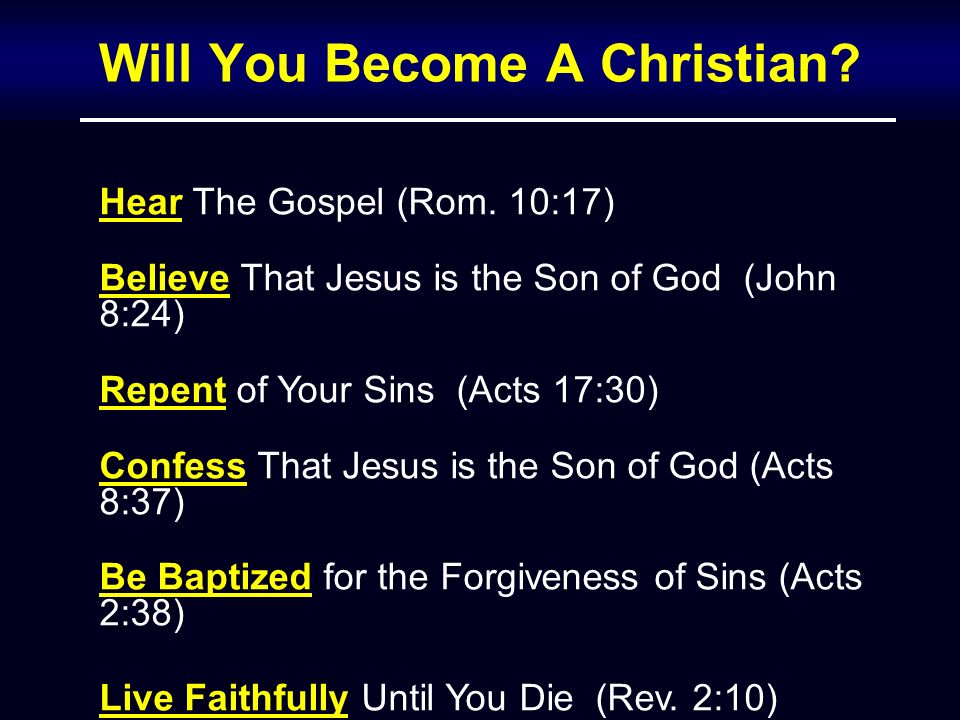 Will You Become A Christian?

Hear The Gospel (Rom. 10:17)

Believe That Jesus is the Son of God (John 8:24)

Repent of Your Sins (Acts 17:30)

Confess That Jesus is the Son of God (Acts 8:37)

Be Baptized for the Forgiveness of Sins (Acts 2:38)

Live Faithfully Until You Die (Rev. 2:10)